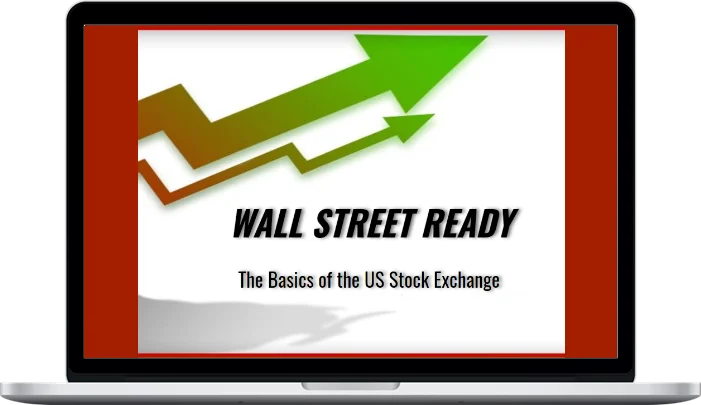 WALL STREET READY

The Basics of the US Stock Exchange